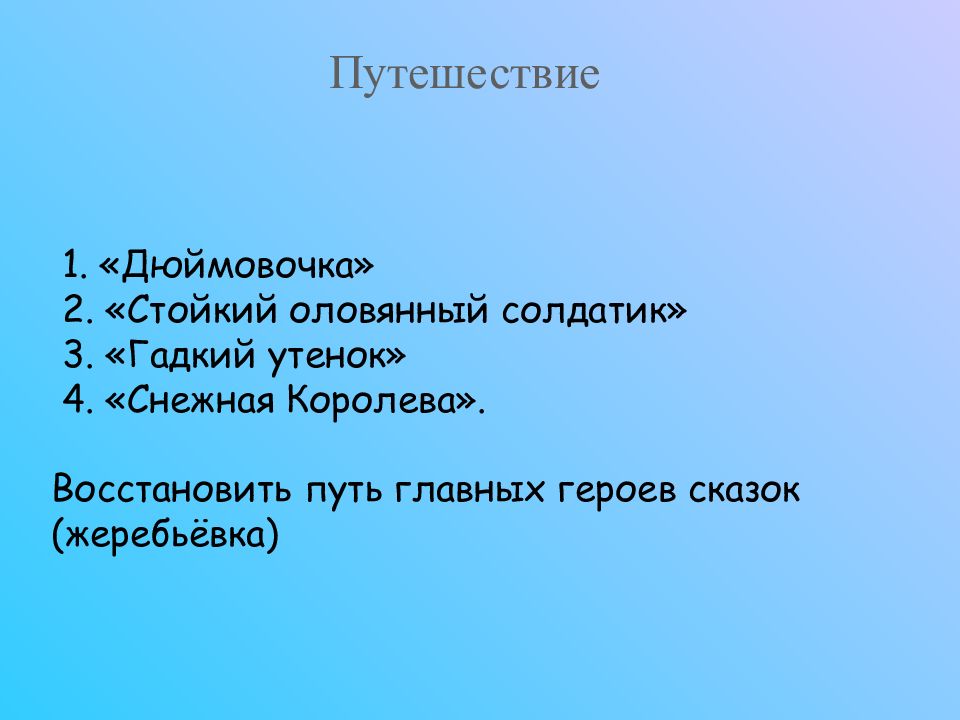 Путешествие

1. «Дюймовочка»
2. «Стойкий оловянный солдатик»
3. «Гадкий утенок»
4. «Снежная Королева».

Восстановить путь главных героев сказок (жеребьёвка)